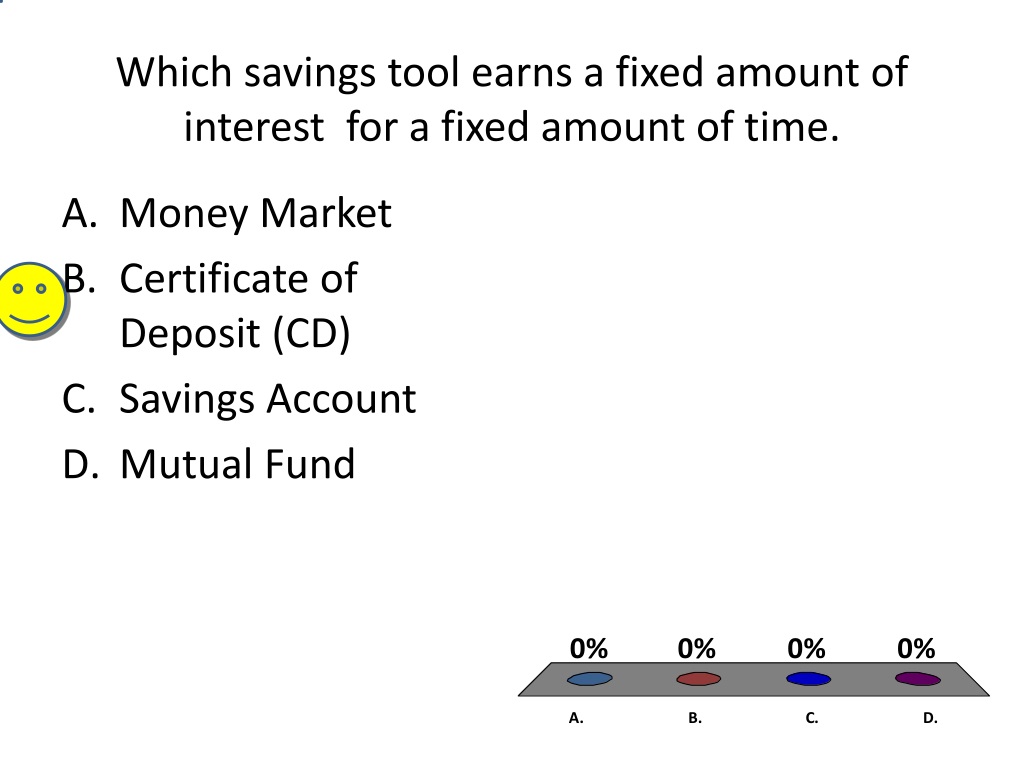 Which savings tool earns a fixed amount of interest  for a fixed amount of time.

A. Money Market
B. Certificate of Deposit (CD)
C. Savings Account
D. Mutual Fund

0% 0% 0% 0%

A. B. C. D.